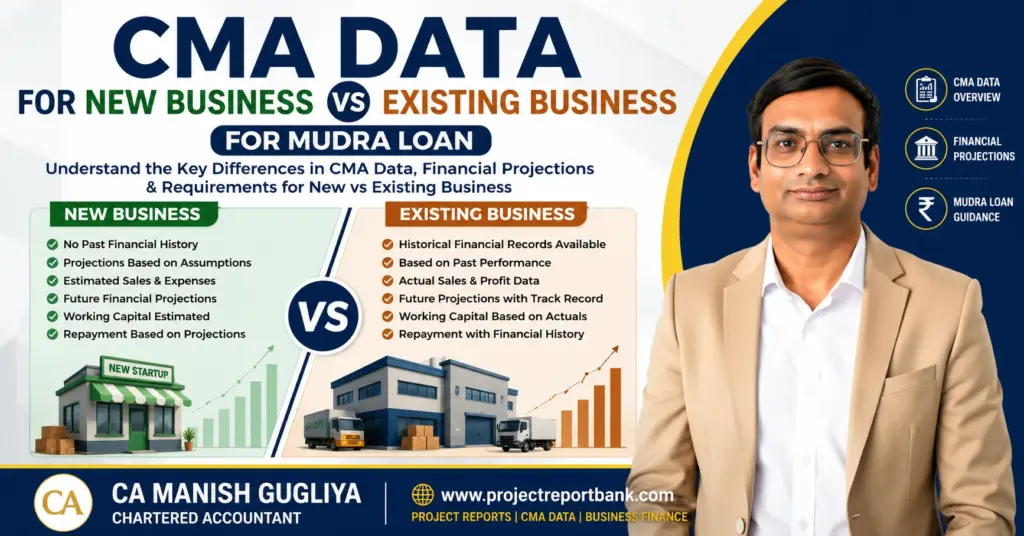 CMA DATA
FOR NEW BUSINESS VS EXISTING BUSINESS
FOR MUDRA LOAN
Understand the Key Differences in CMA Data, Financial Projections & Requirements for New vs Existing Business

NEW BUSINESS
No Past Financial History
Projections Based on Assumptions
Estimated Sales & Expenses
Future Financial Projections
Working Capital Estimated
Repayment Based on Projections

NEW STARTUP

VS

EXISTING BUSINESS
Historical Financial Records Available
Based on Past Performance
Actual Sales & Profit Data
Future Projections with Track Record
Working Capital Based on Actuals
Repayment with Financial History

CMA DATA OVERVIEW
FINANCIAL PROJECTIONS
MUDRA LOAN GUIDANCE

CA
CA MANISH GUGLIYA
CHARTERED ACCOUNTANT
www.projectreportbank.com
PROJECT REPORTS | CMA DATA | BUSINESS FINANCE